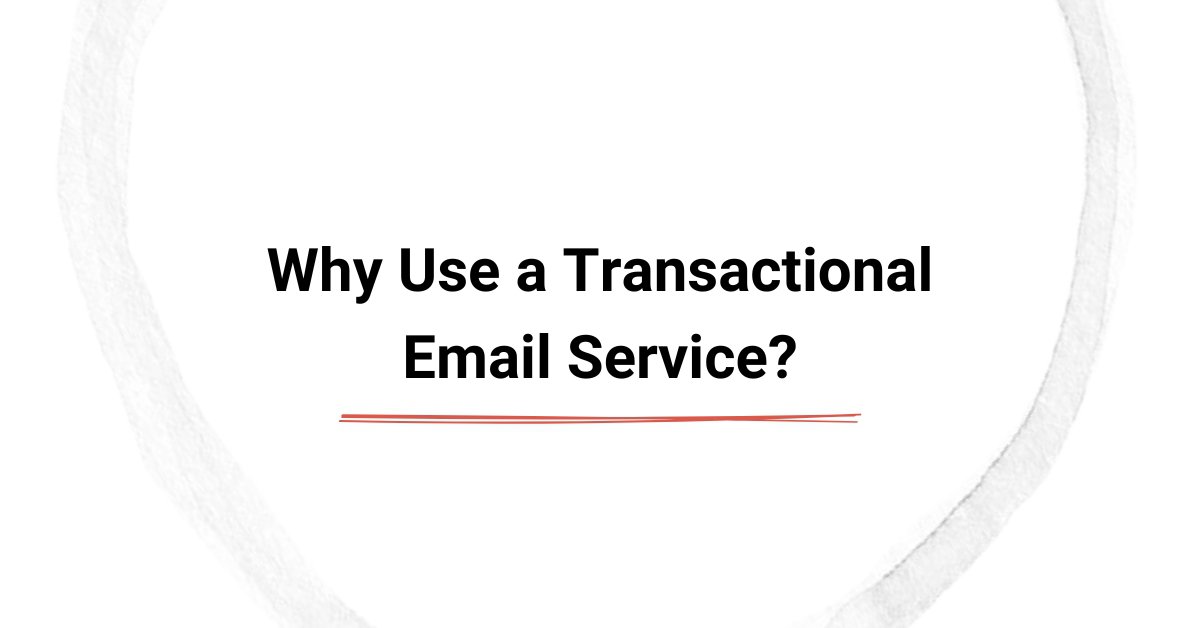 Why Use a Transactional Email Service?